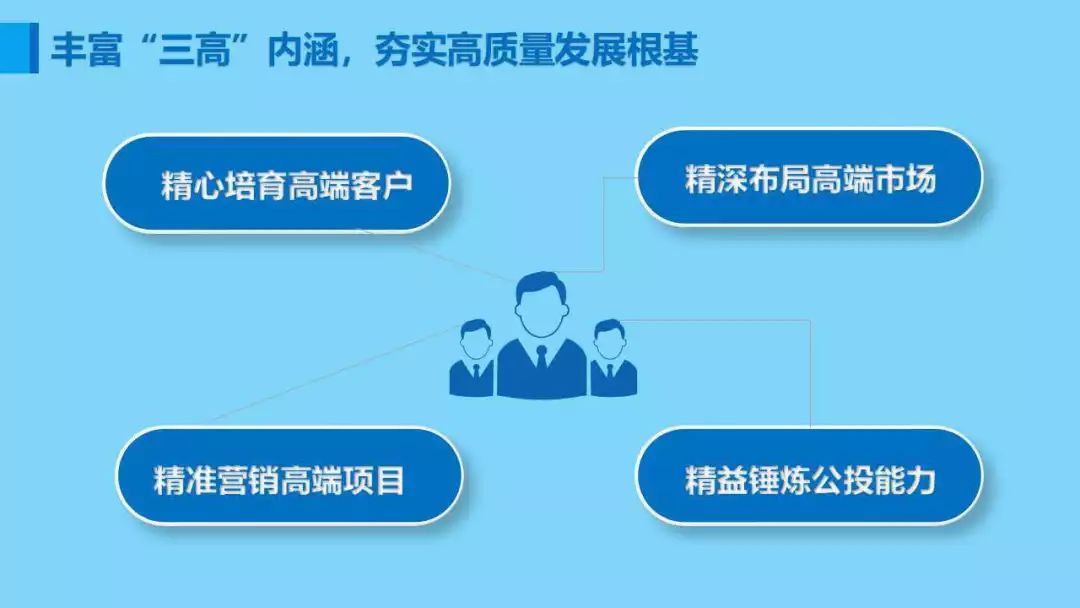 丰富“三高”内涵，夯实高质量发展根基

精心培育高端客户

精深布局高端市场

精准营销高端项目

精益锤炼公投能力